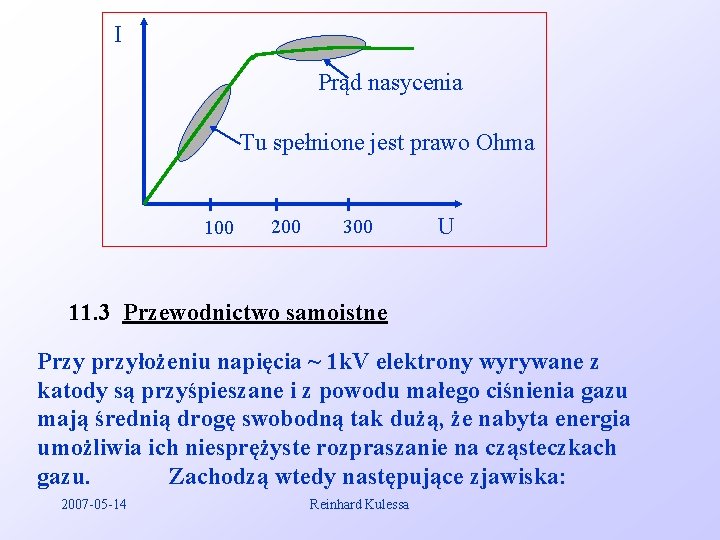 I

Prąd nasycenia

Tu spełnione jest prawo Ohma

100 200 300 U

11.3 Przewodnictwo samoistne

Przy przyłożeniu napięcia ~ 1kV elektrony wyrywane z katody są przyśpieszane i z powodu małego ciśnienia gazu mają średnią drogę swobodną tak dużą, że nabyta energia umożliwia ich niesprężyste rozpraszanie na cząsteczkach gazu. Zachodzą wtedy następujące zjawiska:

2007-05-14 Reinhard Kulessa